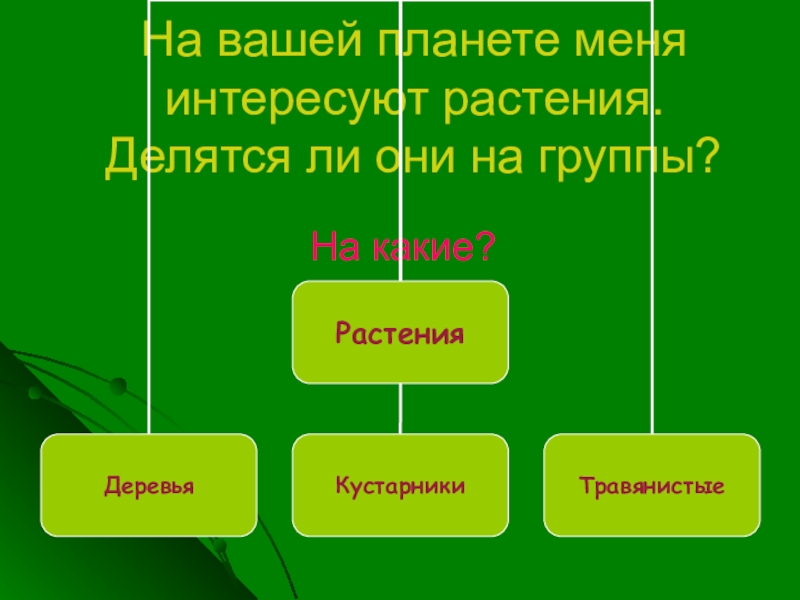 На вашей планете меня интересуют растения. Делятся ли они на группы?

На какие?

Растения

Деревья

Кустарники

Травянистые